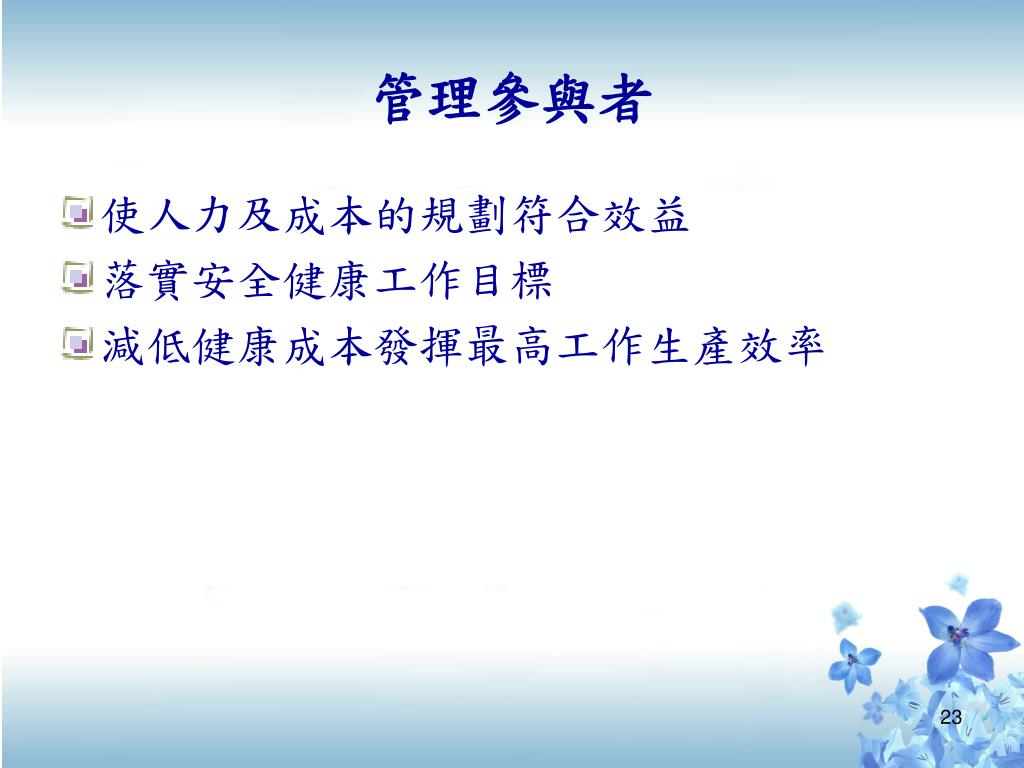 管理參與者

使人力及成本的規劃符合效益

落實安全健康工作目標

減低健康成本發揮最高工作生產效率

23